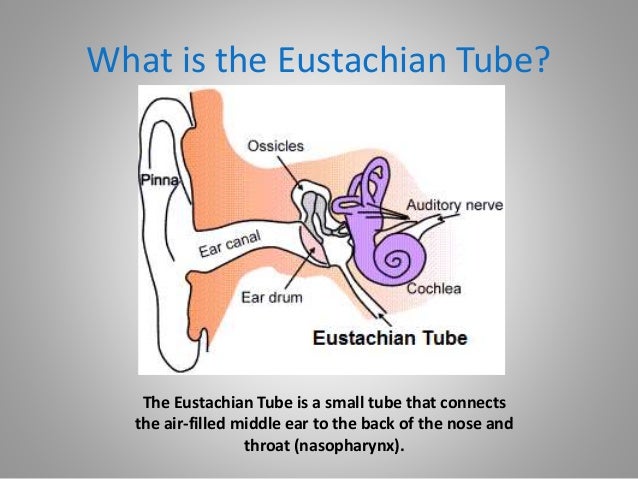 What is the Eustachian Tube?

Ossicles

Pinna

Auditory nerve

Ear canal

Ear drum

Cochlea

Eustachian Tube

The Eustachian Tube is a small tube that connects the air-filled middle ear to the back of the nose and throat (nasopharynx).